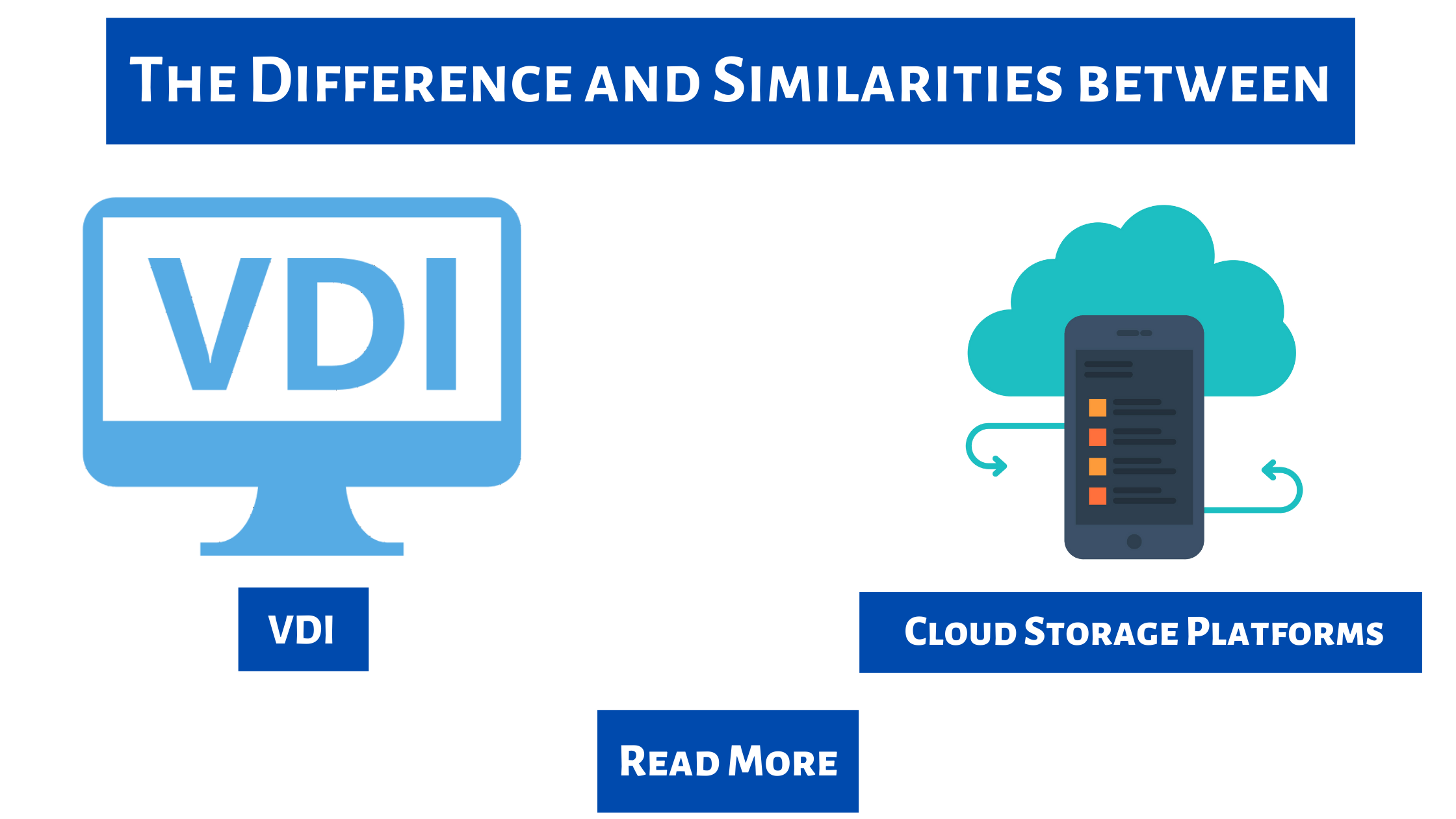 The Difference and Similarities between

VDI

VDI

Cloud Storage Platforms

Read More